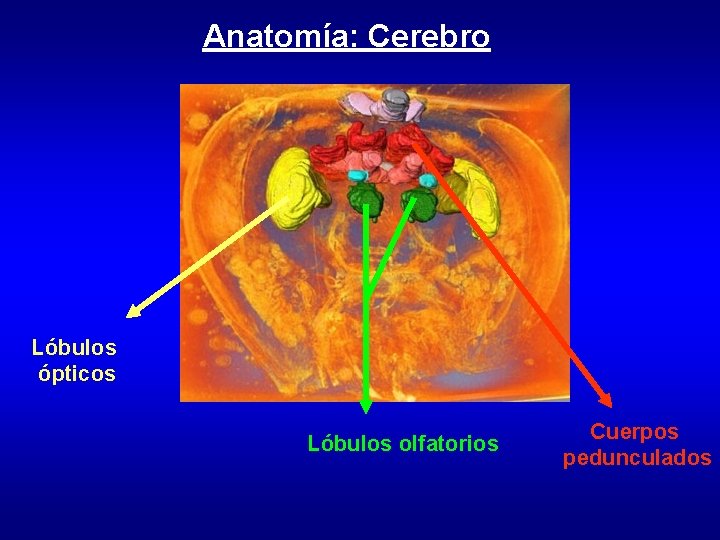 Anatomía: Cerebro

Lóbulos ópticos

Lóbulos olfatorios

Cuerpos pedunculados